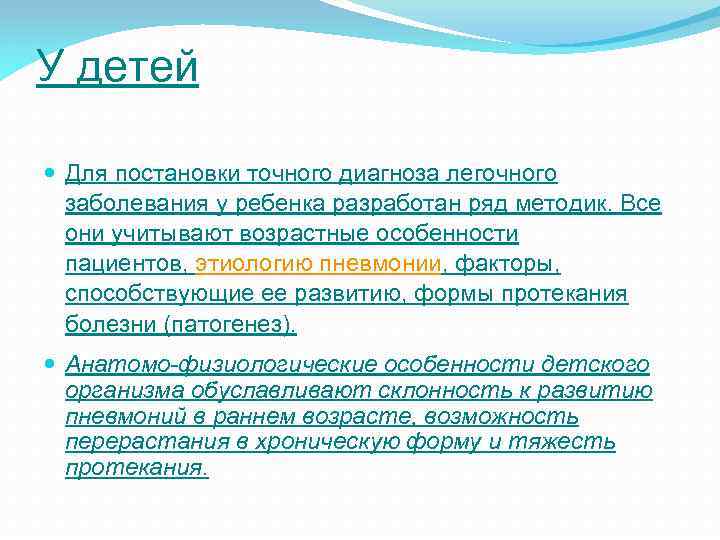 У детей

Для постановки точного диагноза легочного заболевания у ребенка разработан ряд методик. Все они учитывают возрастные особенности пациентов, этиологию пневмонии, факторы, способствующие ее развитию, формы протекания болезни (патогенез).

Анатомо-физиологические особенности детского организма обуславливают склонность к развитию пневмоний в раннем возрасте, возможность перерастания в хроническую форму и тяжесть протекания.